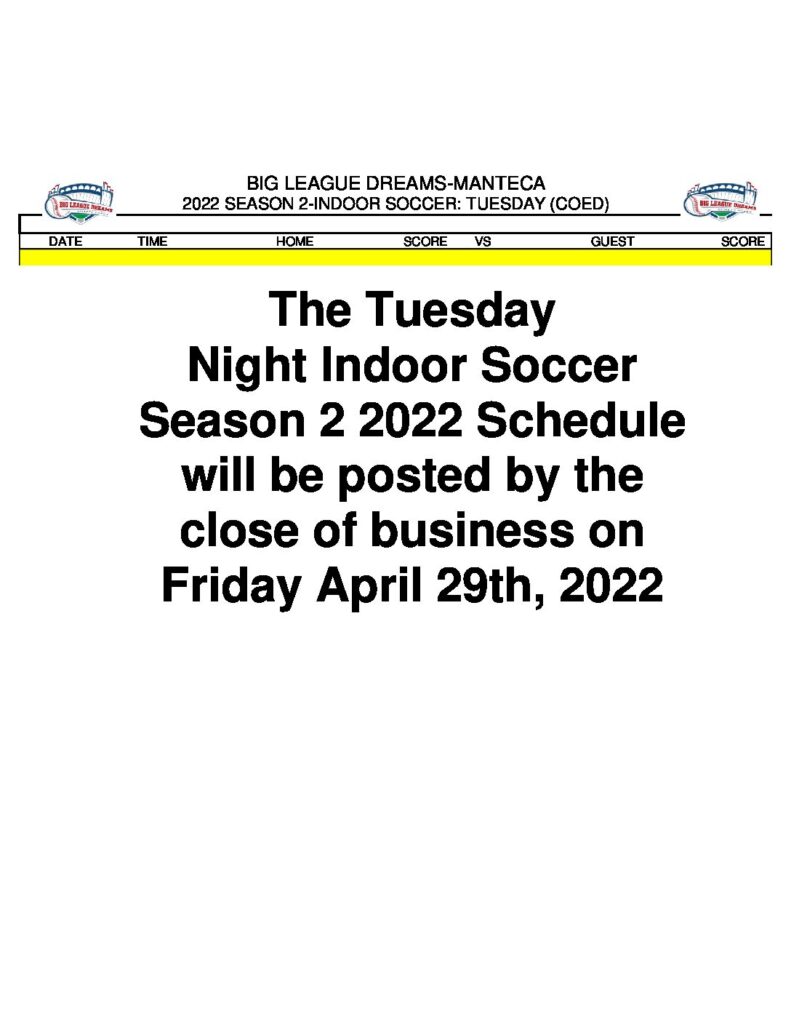 BIG LEAGUE DREAMS

BIG LEAGUE DREAMS-MANTECA
2022 SEASON 2-INDOOR SOCCER: TUESDAY (COED)

BIG LEAGUE DREAMS

| DATE | TIME | HOME | SCORE | VS | GUEST | SCORE |
|---|---|---|---|---|---|---|

The Tuesday Night Indoor Soccer Season 2 2022 Schedule will be posted by the close of business on Friday April 29th, 2022